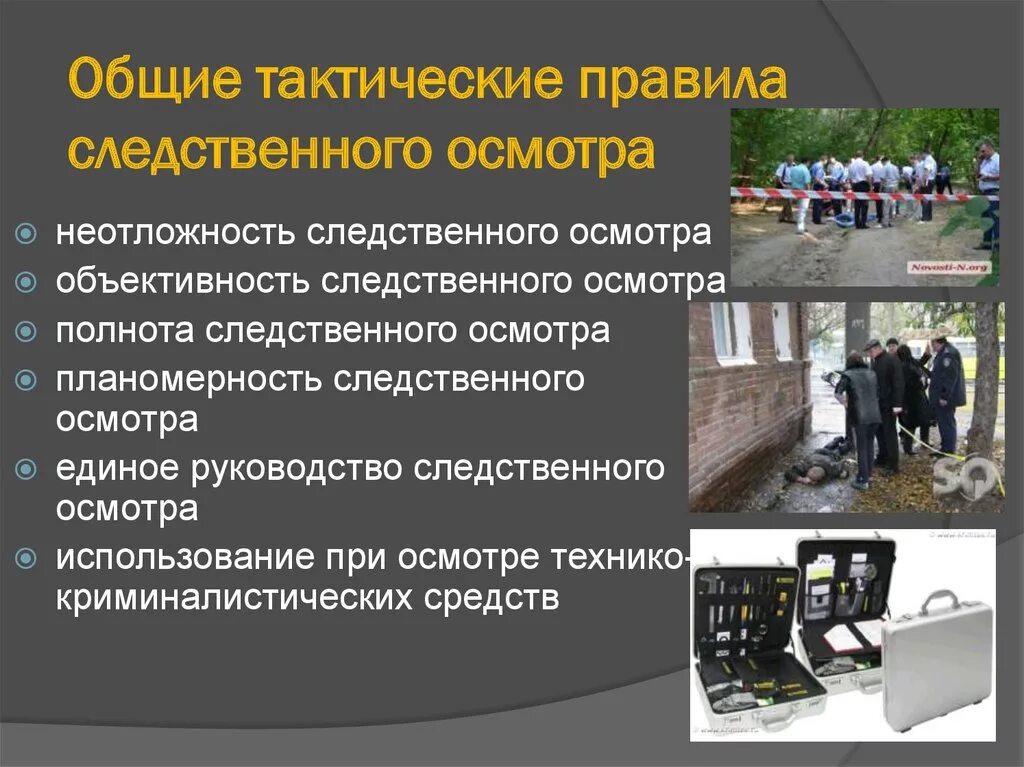 Общие тактические правила следственного осмотра

неотложность следственного осмотра
объективность следственного осмотра
полнота следственного осмотра
планомерность следственного осмотра
единое руководство следственного осмотра
использование при осмотре технико-криминалистических средств

Novosti-N.org

SQ